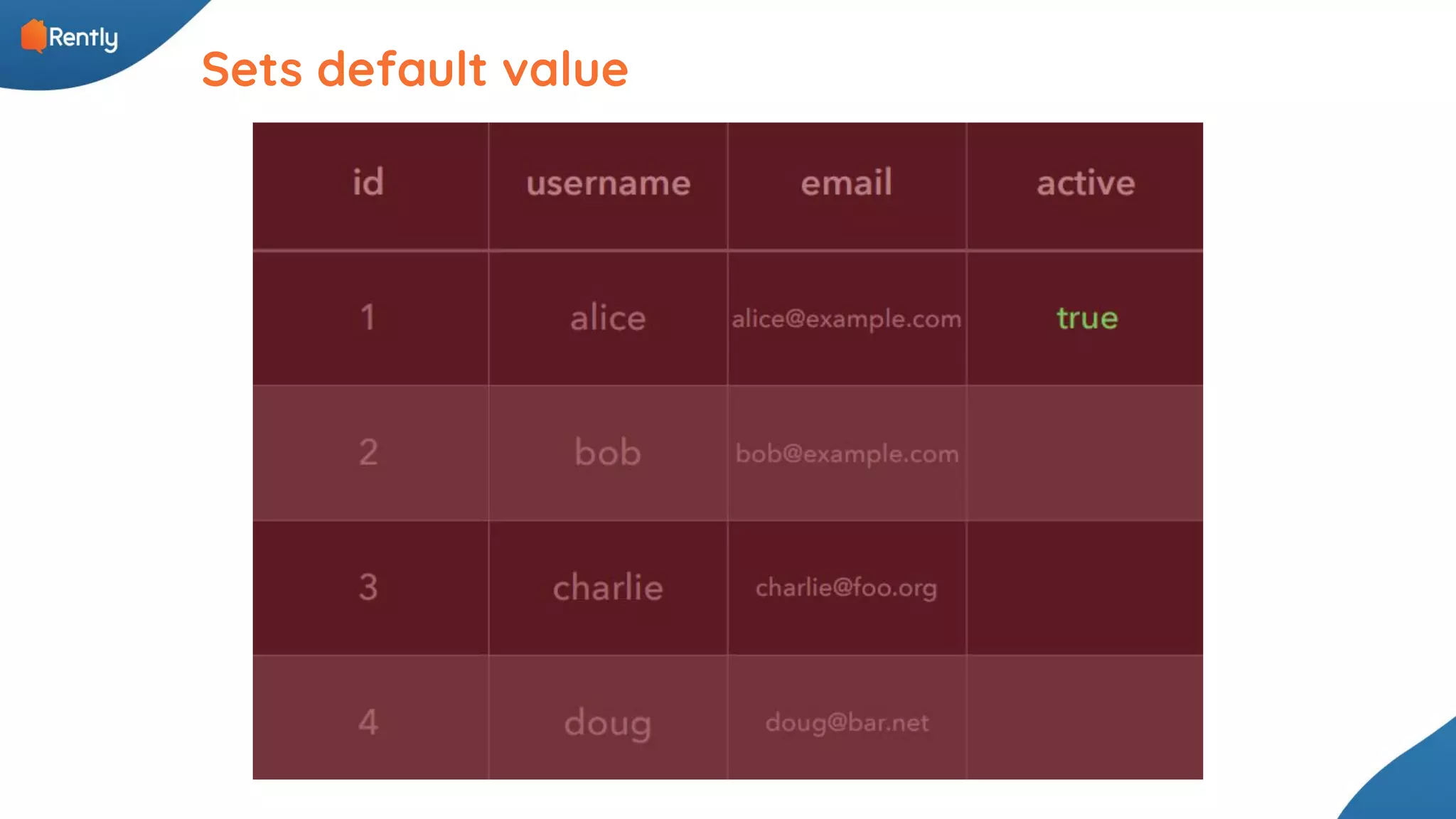 Rently

Sets default value

| id | username | email | active |
|---|---|---|---|
| 1 | alice | alice@example.com | true |
| 2 | bob | bob@example.com | |
| 3 | charlie | charlie@foo.org | |
| 4 | doug | doug@bar.net | |